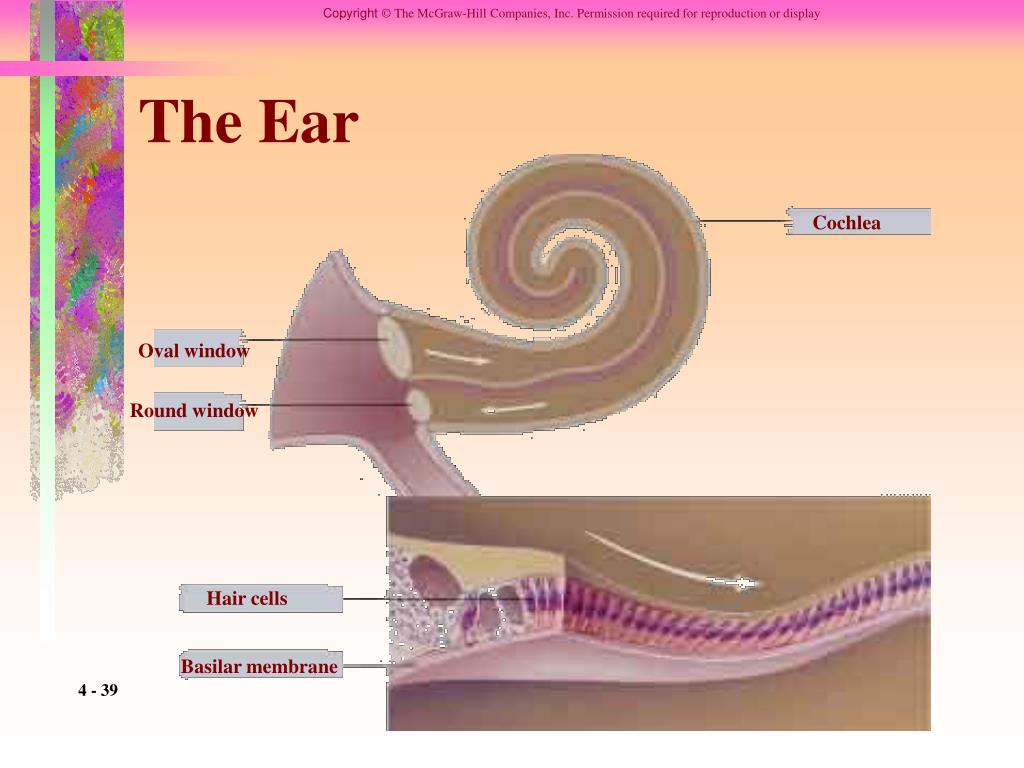 Copyright © The McGraw-Hill Companies, Inc. Permission required for reproduction or display

The Ear

Cochlea

Oval window

Round window

Hair cells

Basilar membrane

4 - 39